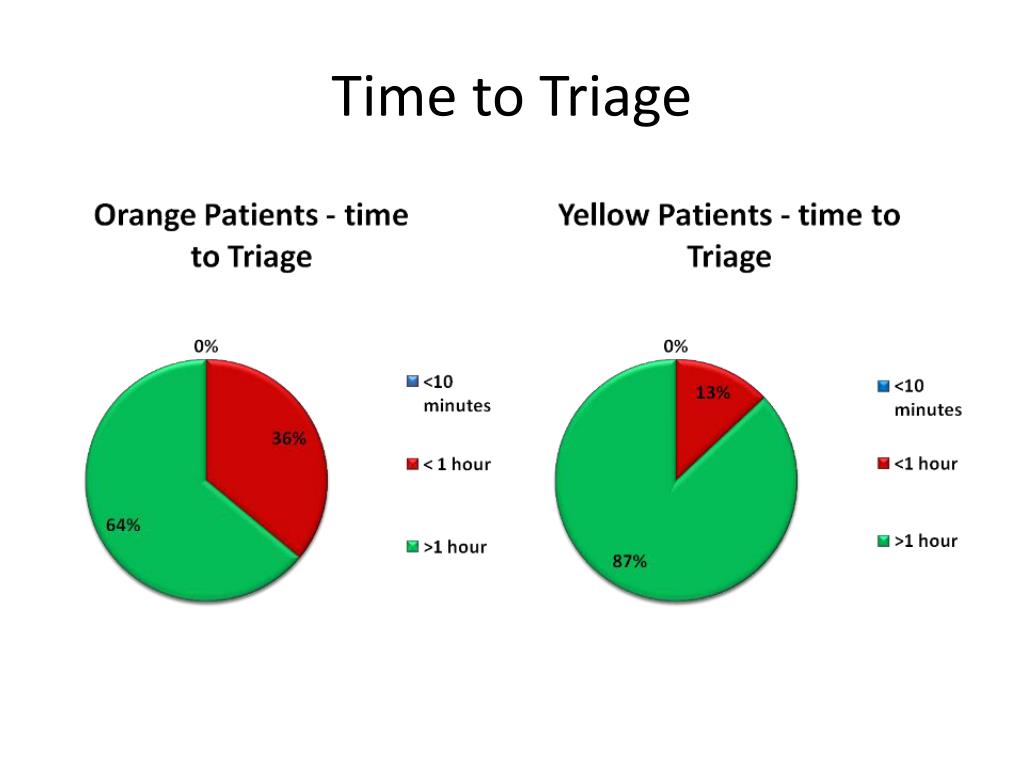 Time to Triage

Orange Patients - time to Triage

0%

36%

64%

<10 minutes

< 1 hour

>1 hour

Yellow Patients - time to Triage

0%

13%

87%

<10 minutes

<1 hour

>1 hour